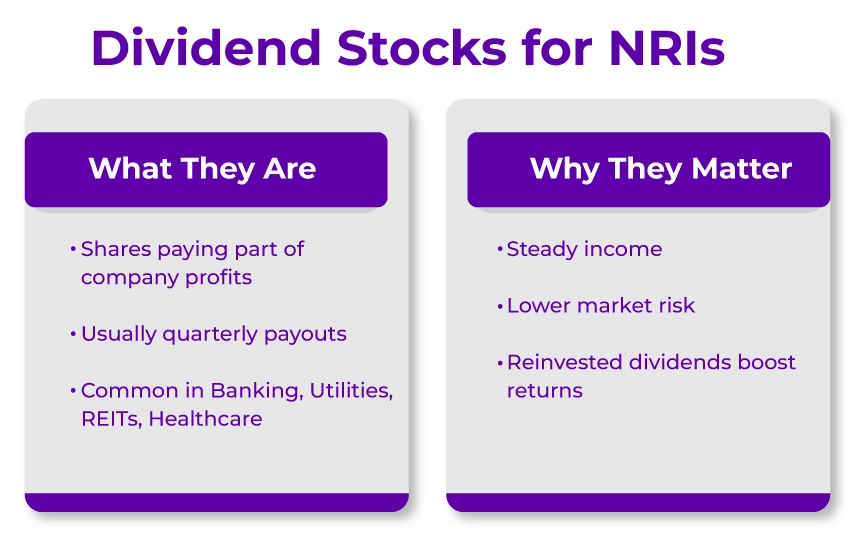 Dividend Stocks for NRIs

What They Are

• Shares paying part of company profits

• Usually quarterly payouts

• Common in Banking, Utilities, REITs, Healthcare

Why They Matter

• Steady income

• Lower market risk

• Reinvested dividends boost returns